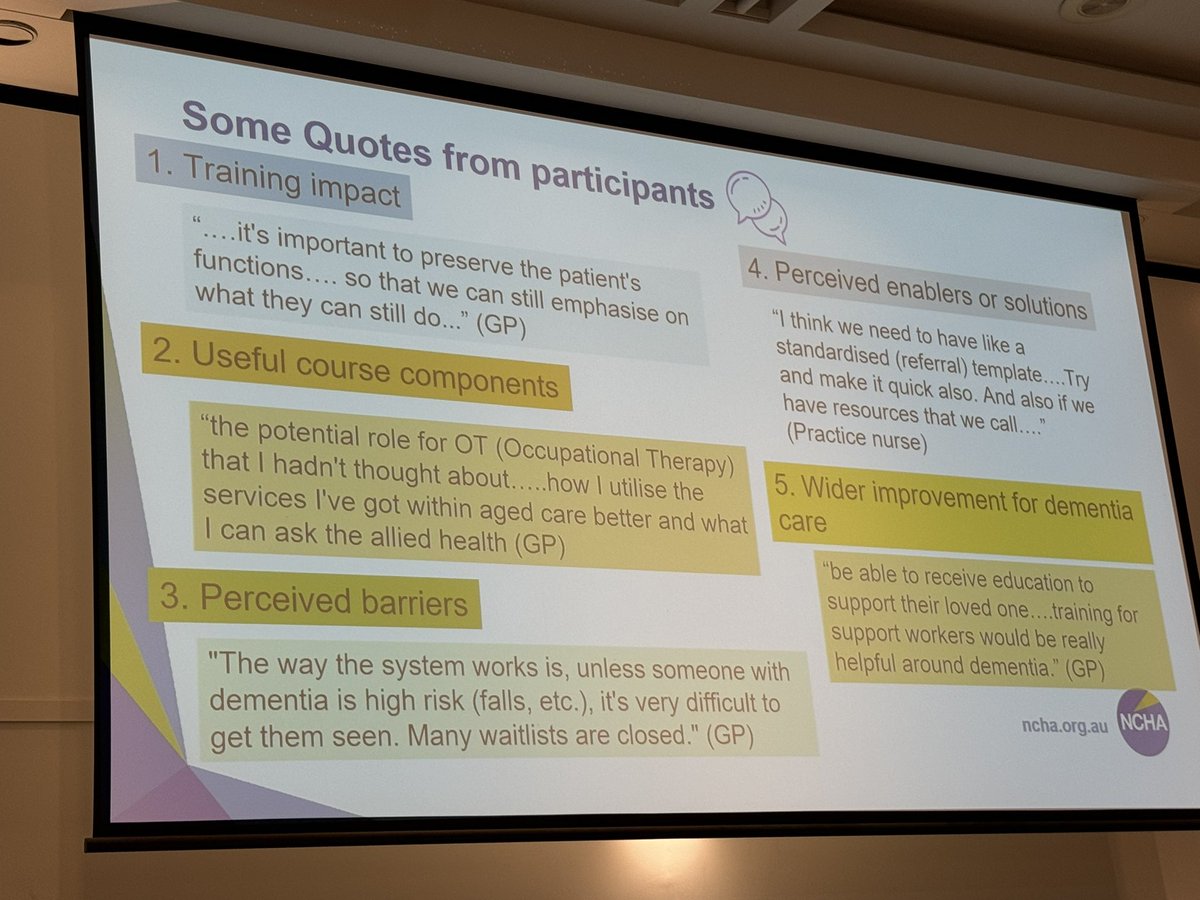 Some Quotes from participants

1. Training impact

"….it's important to preserve the patient's functions…. so that we can still emphasise on what they can still do..." (GP)

2. Useful course components

"the potential role for OT (Occupational Therapy) that I hadn't thought about…..how I utilise the services I've got within aged care better and what I can ask the allied health (GP)

3. Perceived barriers

"The way the system works is, unless someone with dementia is high risk (falls, etc.), it's very difficult to get them seen. Many waitlists are closed." (GP)

4. Perceived enablers or solutions

"I think we need to have like a standardised (referral) template....Try and make it quick also. And also if we have resources that we call…." (Practice nurse)

5. Wider improvement for dementia care

"be able to receive education to support their loved one….training for support workers would be really helpful around dementia." (GP)

ncha.org.au

NCHA